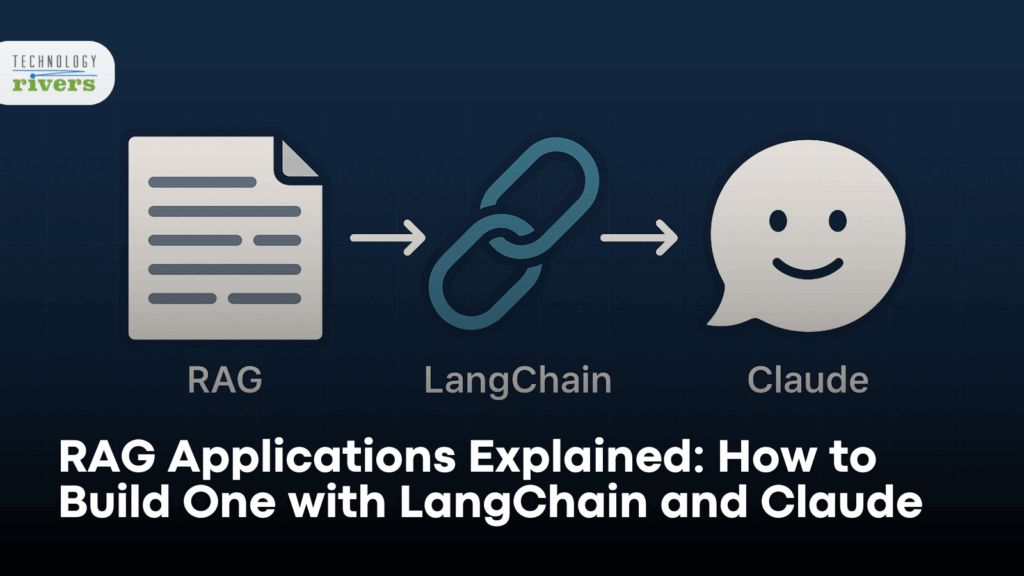 TECHNOLOGY
rivers

RAG

LangChain

Claude

RAG Applications Explained: How to Build One with LangChain and Claude